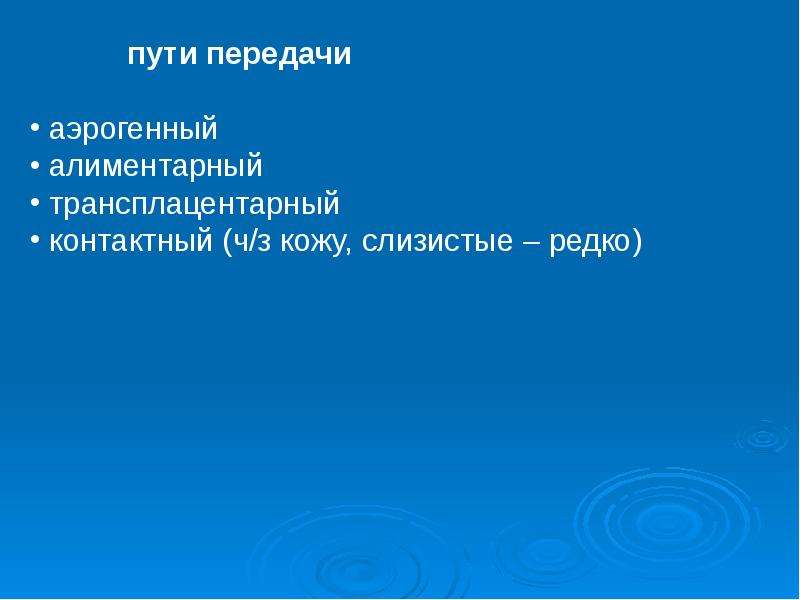 пути передачи

• аэрогенный
• алиментарный
• трансплацентарный
• контактный (ч/з кожу, слизистые – редко)